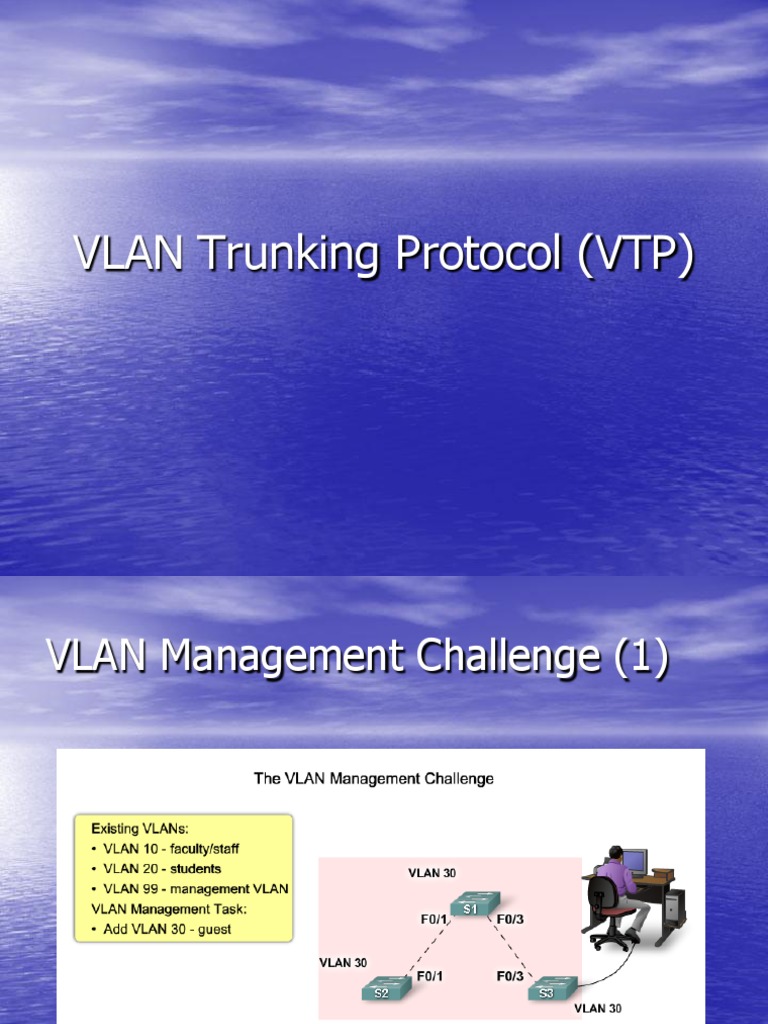 VLAN Trunking Protocol (VTP)

VLAN Management Challenge (1)

The VLAN Management Challenge

Existing VLANs:
• VLAN 10 - faculty/staff
• VLAN 20 - students
• VLAN 99 - management VLAN
VLAN Management Task:
• Add VLAN 30 - guest

VLAN 30
S1
F0/1
F0/3
VLAN 30
F0/1
F0/3
S2
S3
VLAN 30